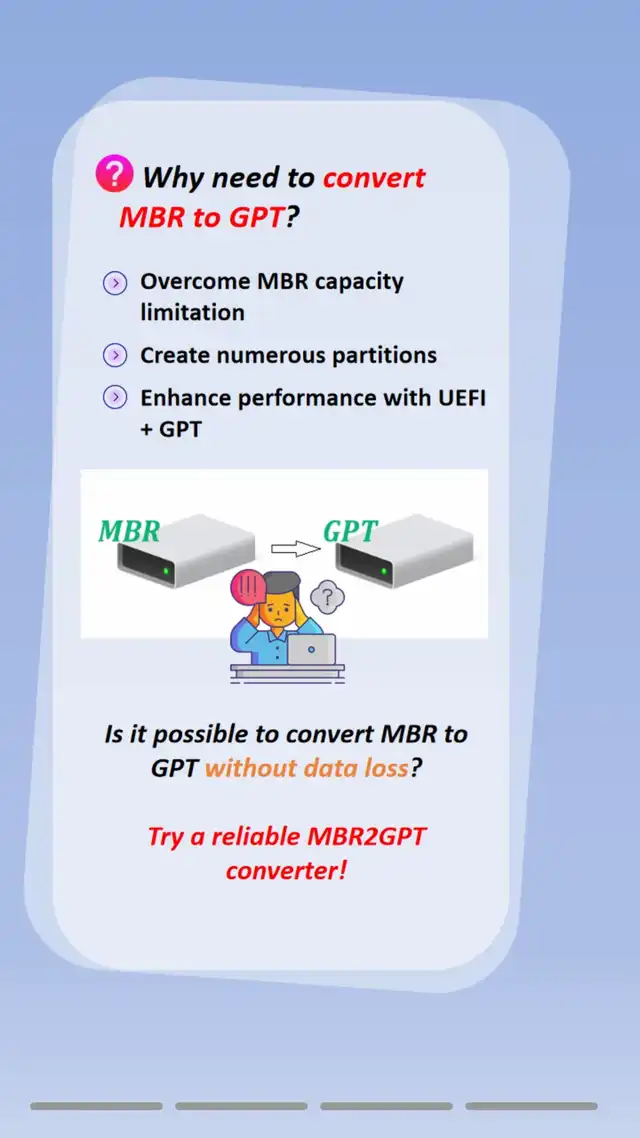 ? Why need to convert MBR to GPT?

Overcome MBR capacity limitation

Create numerous partitions

Enhance performance with UEFI + GPT

MBR

GPT

!!!

?

Is it possible to convert MBR to GPT without data loss?

Try a reliable MBR2GPT converter!